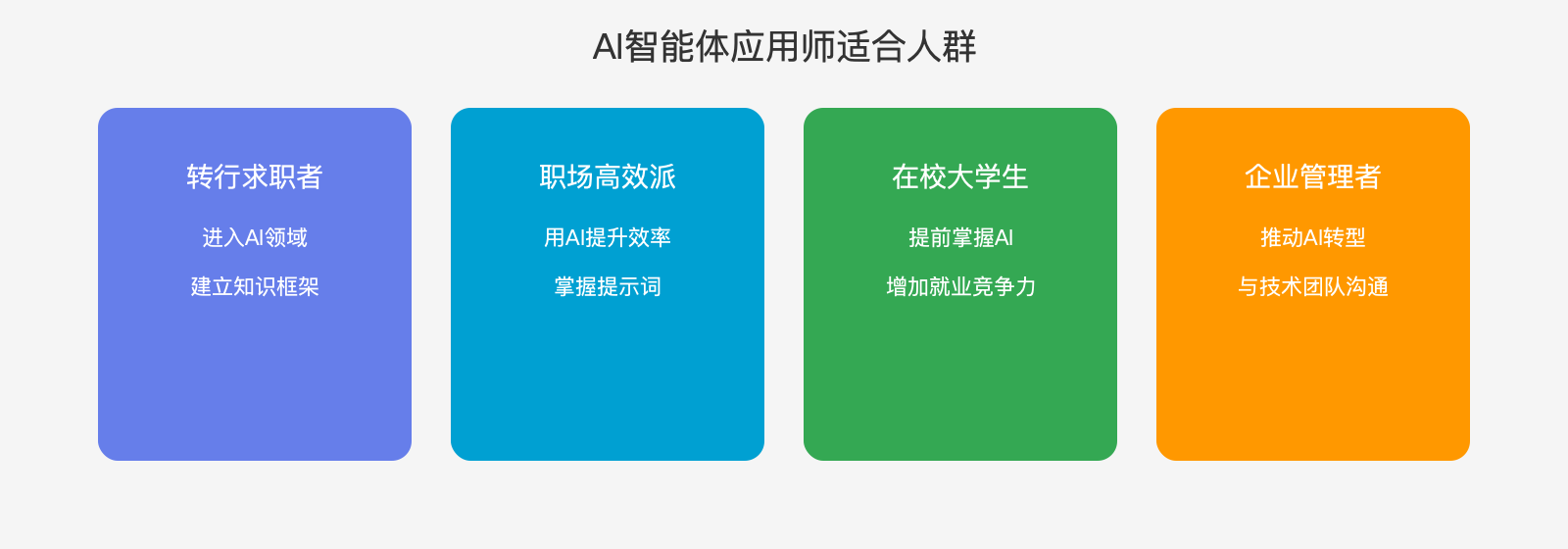 AI智能体应用师适合人群

转行求职者

进入AI领域

建立知识框架

职场高效派

用AI提升效率

掌握提示词

在校大学生

提前掌握AI

增加就业竞争力

企业管理者

推动AI转型

与技术团队沟通